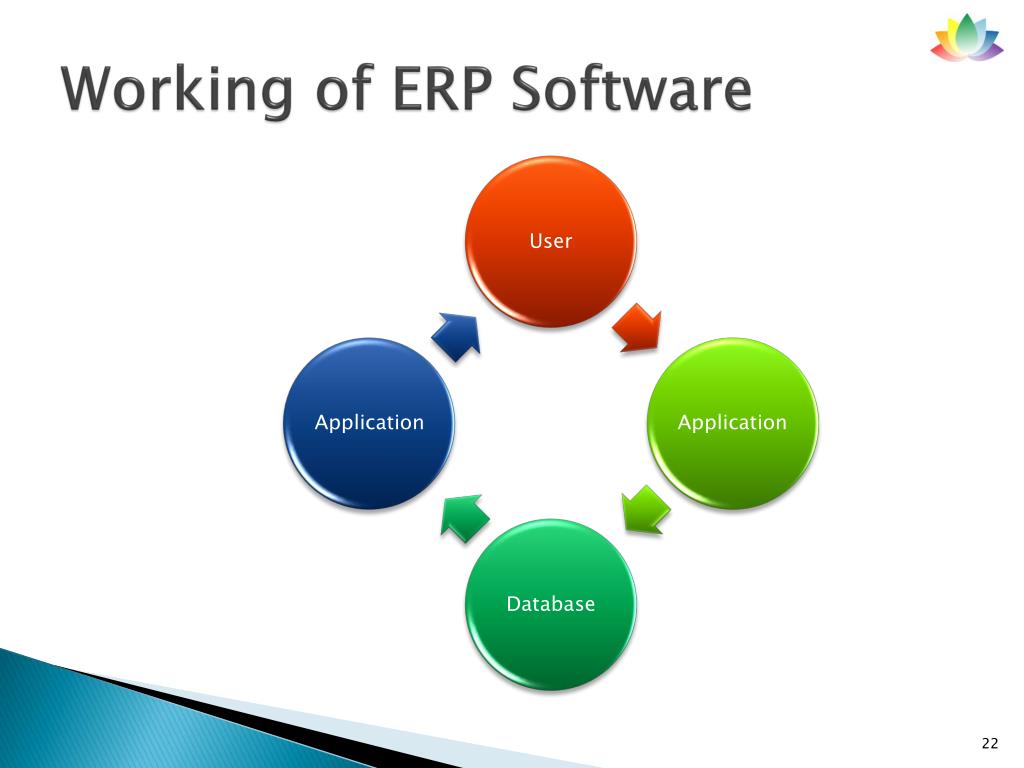 Working of ERP Software

User

Application

Database

Application

22